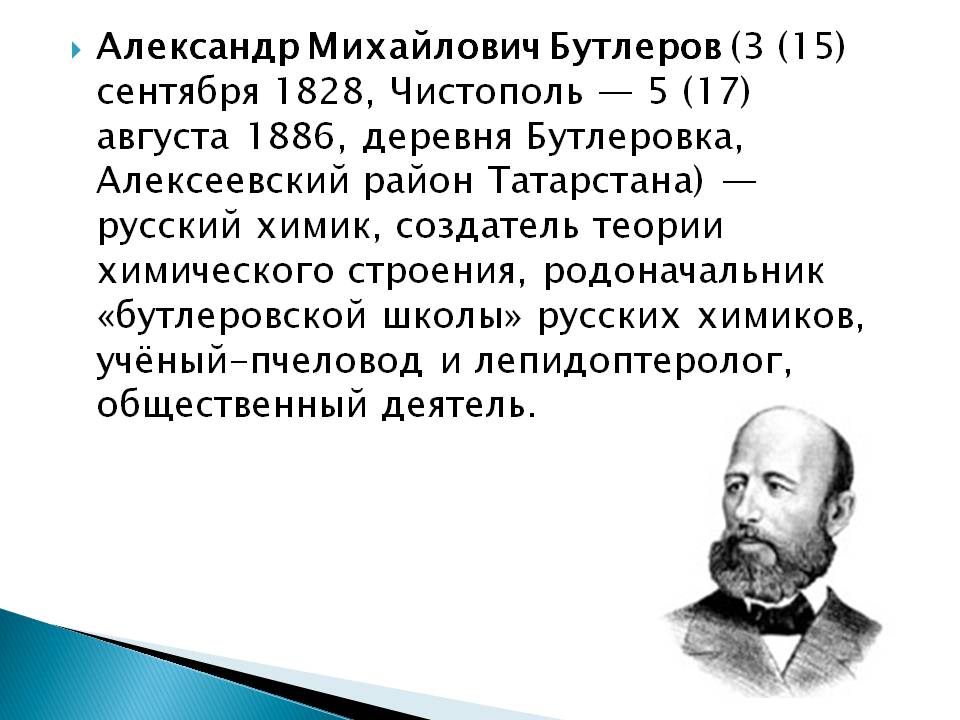 Александр Михайлович Бутлеров (3 (15) сентября 1828, Чистополь — 5 (17) августа 1886, деревня Бутлеровка, Алексеевский район Татарстана) — русский химик, создатель теории химического строения, родоначальник «бутлеровской школы» русских химиков, учёный-пчеловод и лепидоптеролог, общественный деятель.